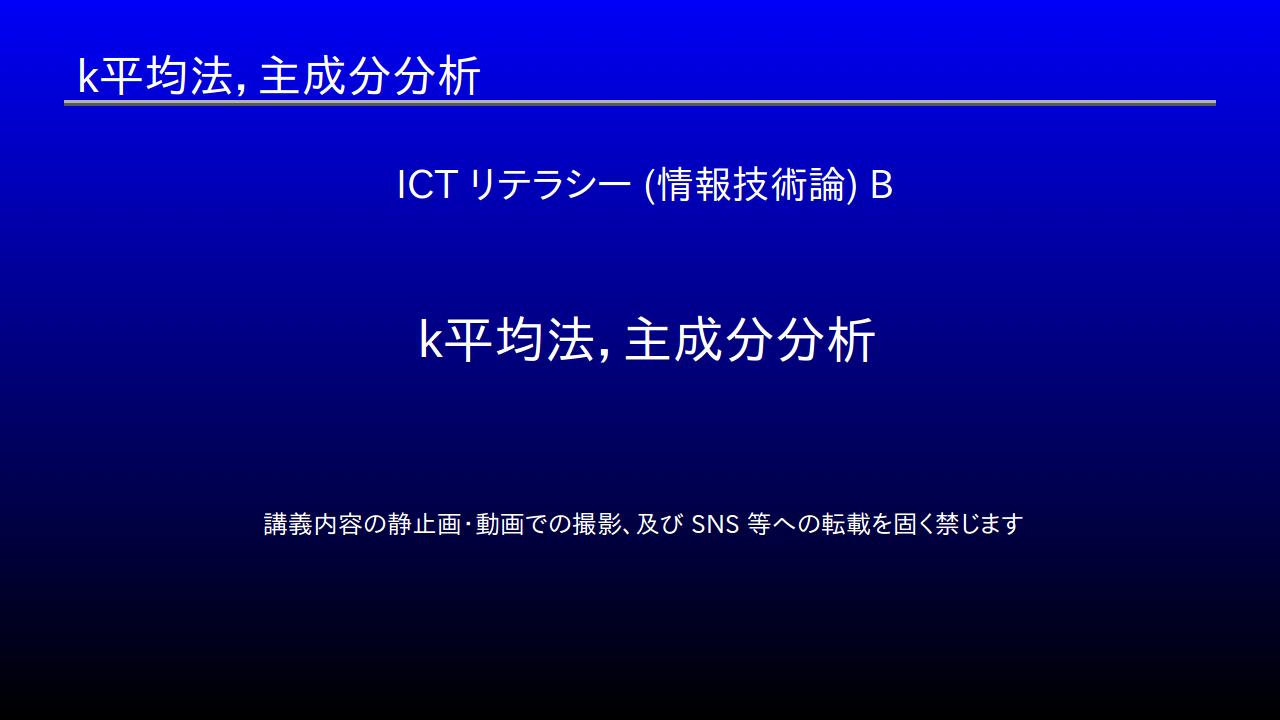 k平均法, 主成分分析

ICT リテラシー (情報技術論) B

k平均法, 主成分分析

講義内容の静止画･動画での撮影、及び SNS 等への転載を固く禁じます